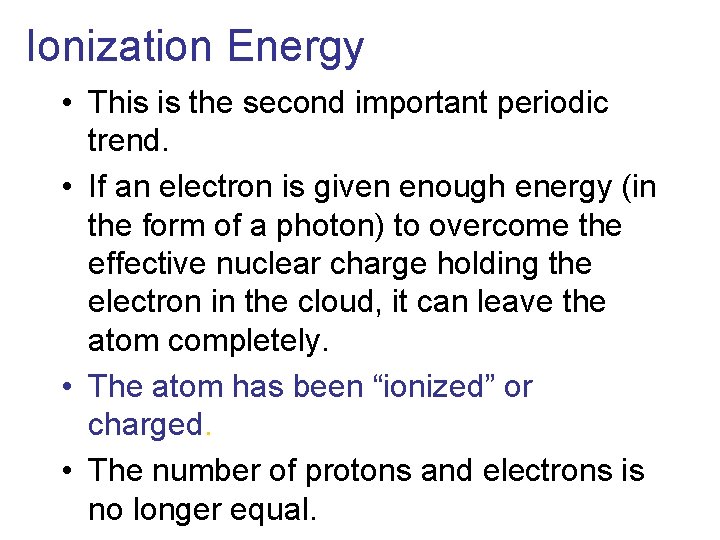 Ionization Energy

• This is the second important periodic trend.

• If an electron is given enough energy (in the form of a photon) to overcome the effective nuclear charge holding the electron in the cloud, it can leave the atom completely.

• The atom has been “ionized” or charged.

• The number of protons and electrons is no longer equal.